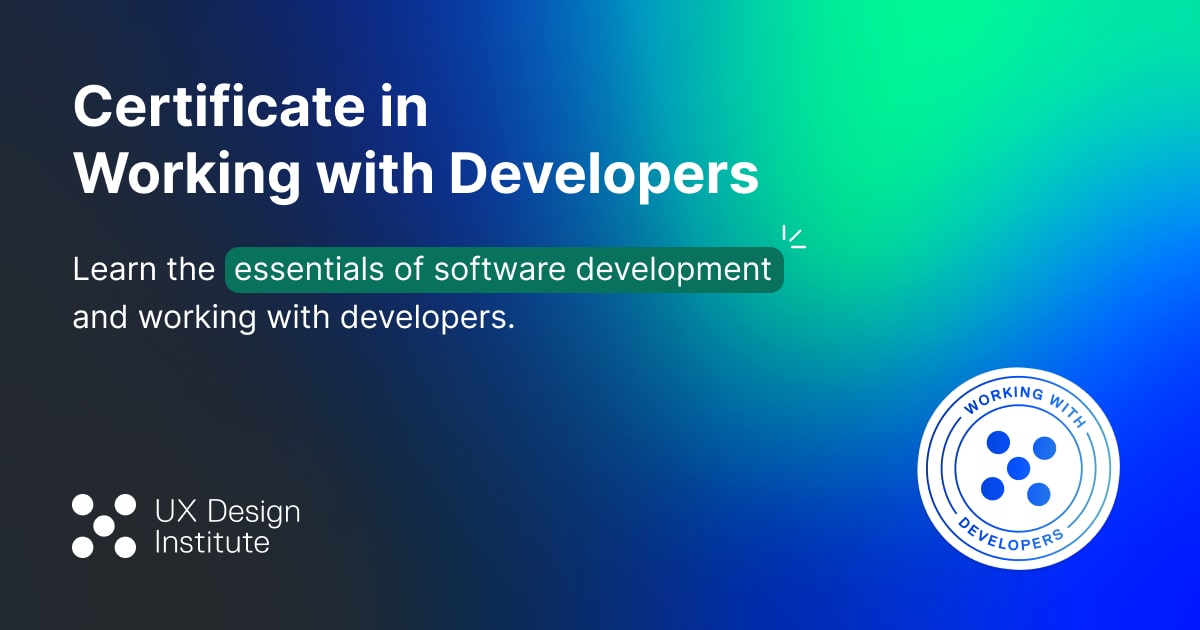 Certificate in Working with Developers

Learn the essentials of software development and working with developers.

UX Design Institute

WORKING WITH

DEVELOPERS